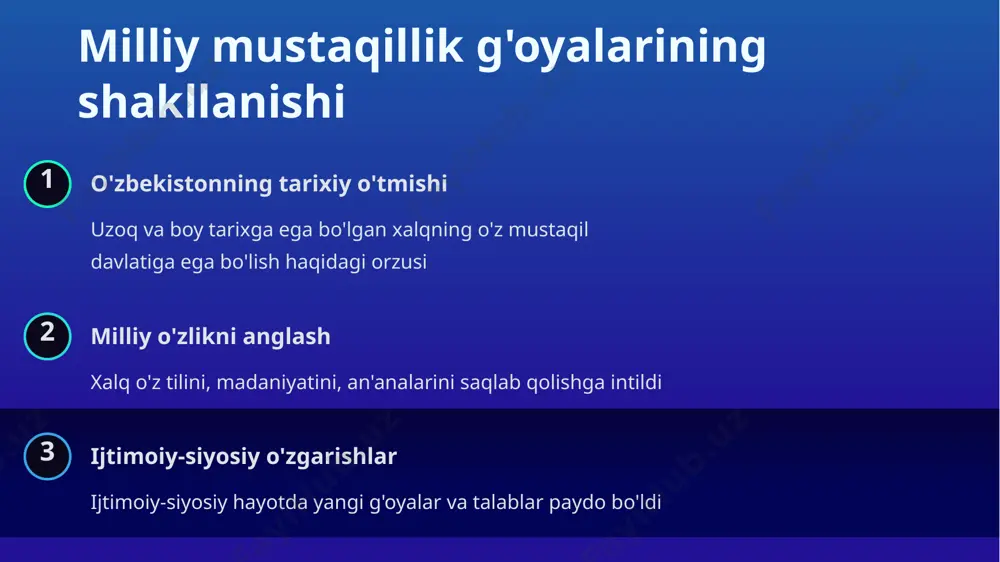 Milliy mustaqillik g'oyalarining shakllanishi

1

O'zbekistonning tarixiy o'tmishi

Uzoq va boy tarixga ega bo'lgan xalqning o'z mustaqil davlatiga ega bo'lish haqidagi orzusi

2

Milliy o'zlikni anglash

Xalq o'z tilini, madaniyatini, an'analarini saqlab qolishga intildi

3

Ijtimoiy-siyosiy o'zgarishlar

Ijtimoiy-siyosiy hayotda yangi g'oyalar va talablar paydo bo'ldi